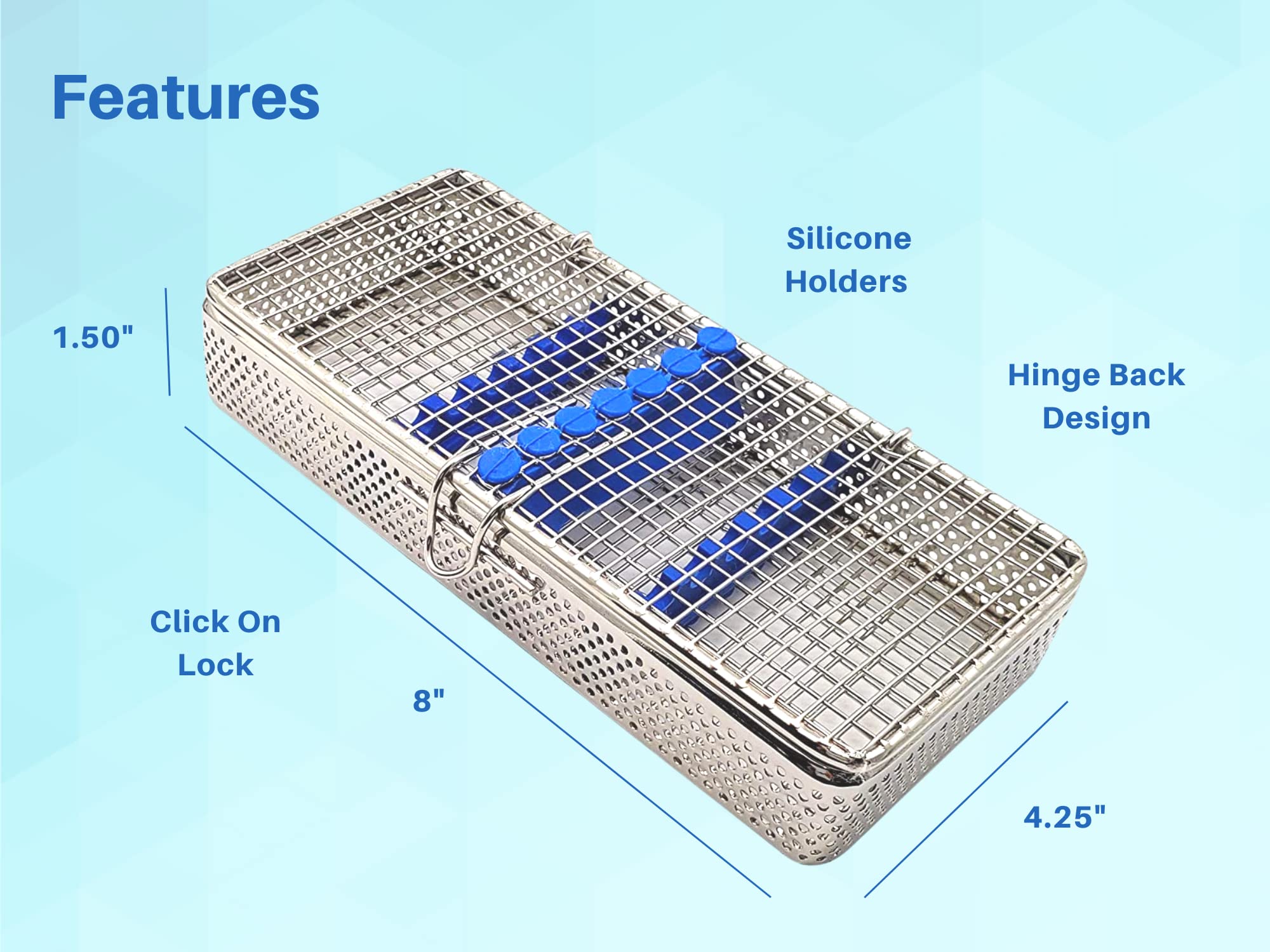 Features

Silicone Holders

1.50"

Hinge Back Design

Click On Lock

8"

4.25"